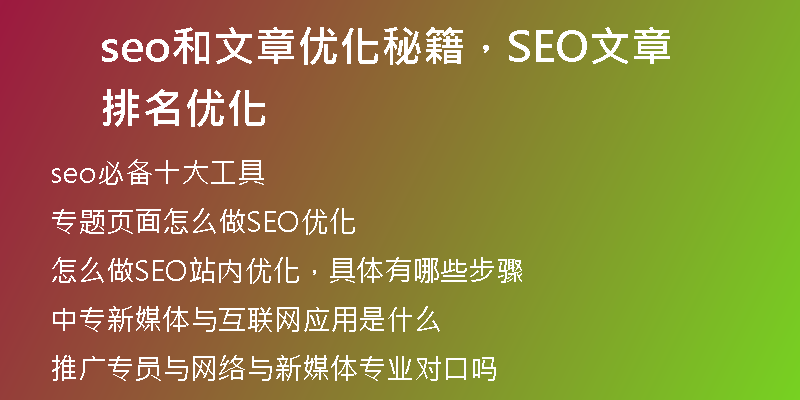 seo和文章优化秘籍，SEO文章排名优化

seo必备十大工具

专题页面怎么做SEO优化

怎么做SEO站内优化，具体有哪些步骤

中专新媒体与互联网应用是什么

推广专员与网络与新媒体专业对口吗